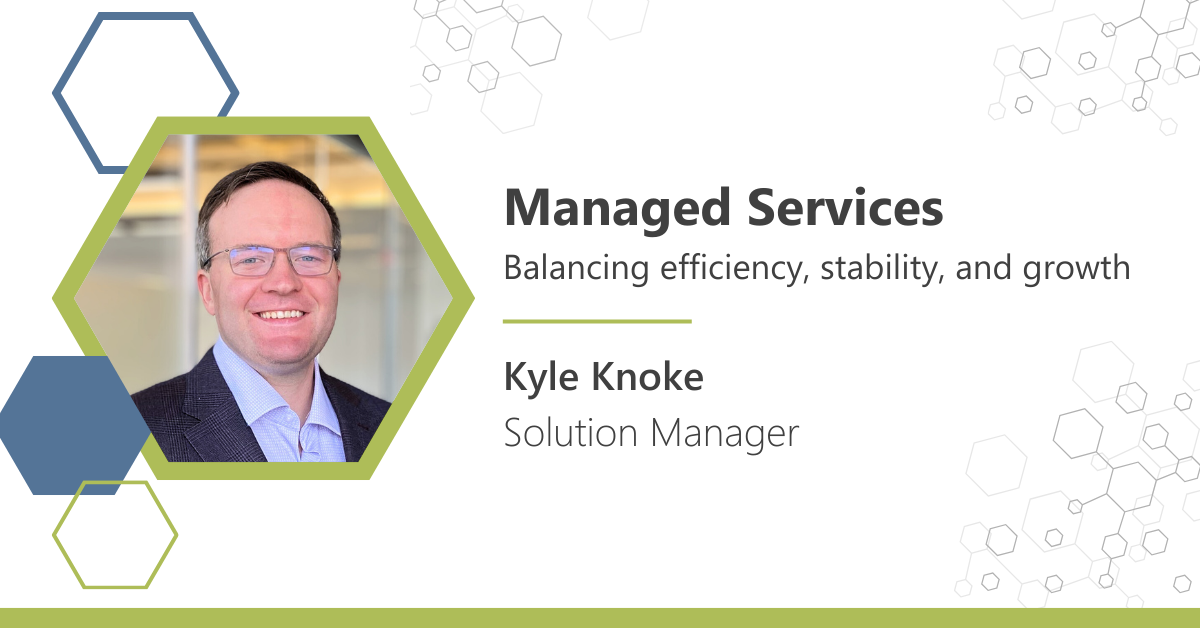 Managed Services
Balancing efficiency, stability, and growth

Kyle Knoke
Solution Manager